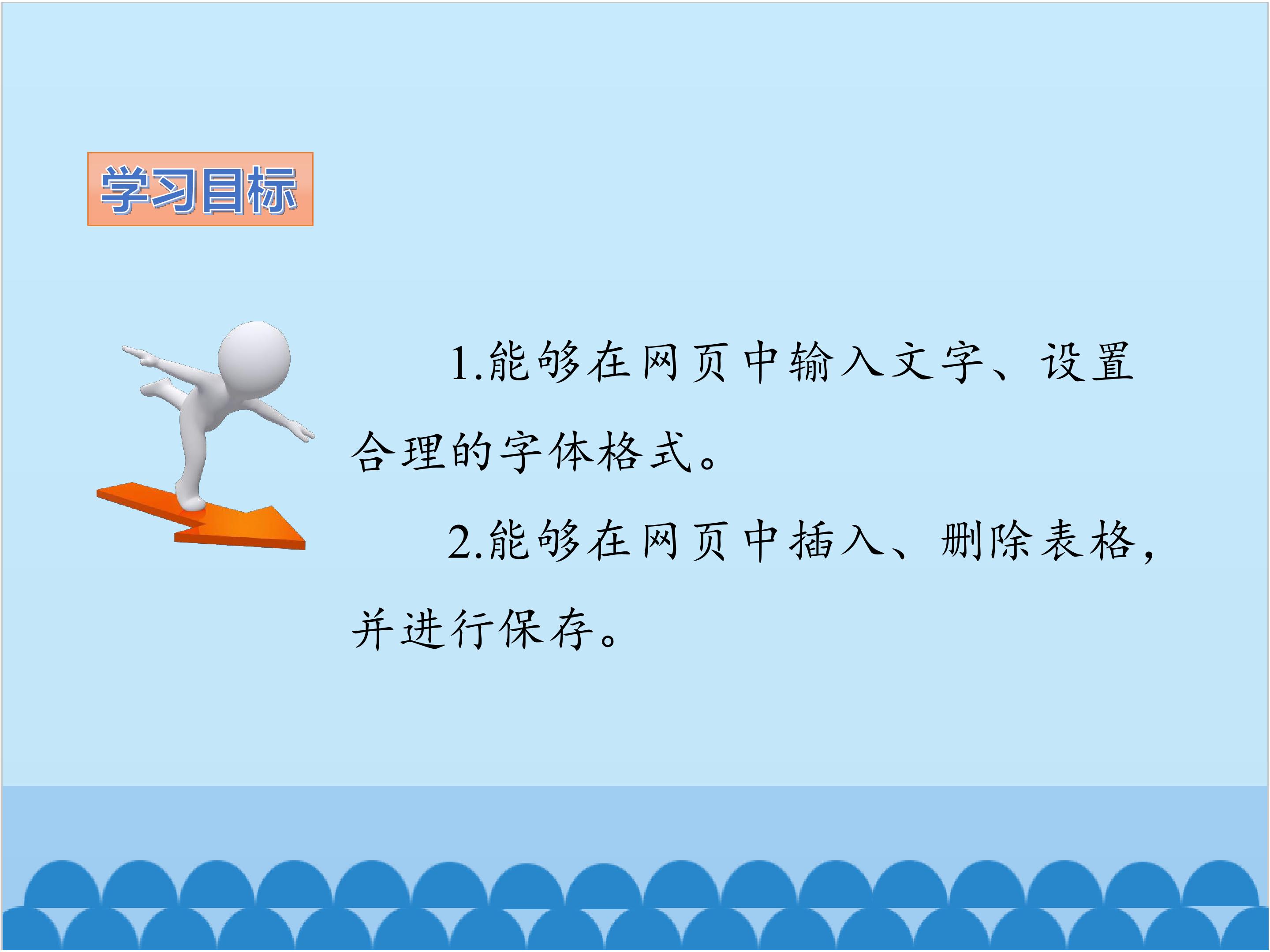 学习目标

1.能够在网页中输入文字、设置合理的字体格式。

2.能够在网页中插入、删除表格，并进行保存。